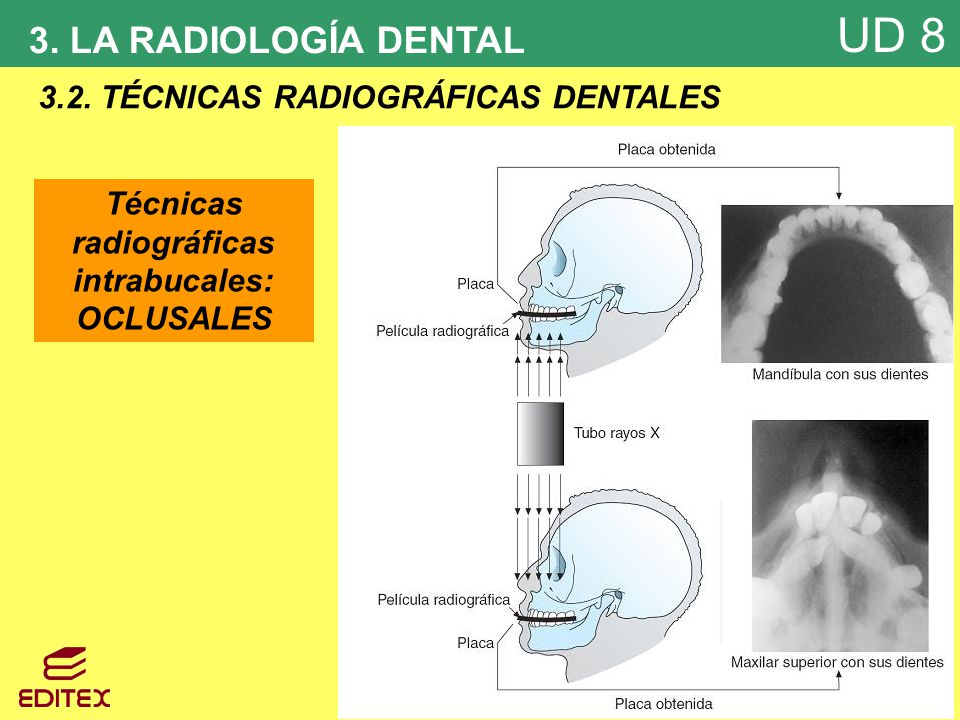 3. LA RADIOLOGÍA DENTAL

UD 8

3.2. TÉCNICAS RADIOGRÁFICAS DENTALES

Técnicas radiográficas intrabucales: OCLUSALES

Placa obtenida

Placa

Película radiográfica

Mandíbula con sus dientes

Tubo rayos X

Película radiográfica

Placa

Maxilar superior con sus dientes

Placa obtenida

EDITEX